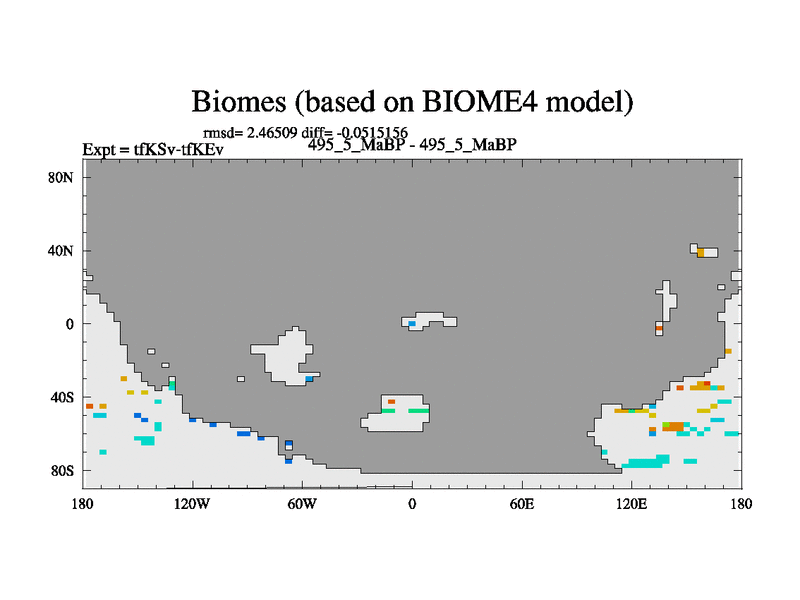 Biomes (based on BIOME4 model)

rmsd= 2.46509 diff= -0.0515156

Expt = tfKSv-tfKEv

495_5_MaBP - 495_5_MaBP

80N

40N

0

40S

80S

180

120W

60W

0

60E

120E

180